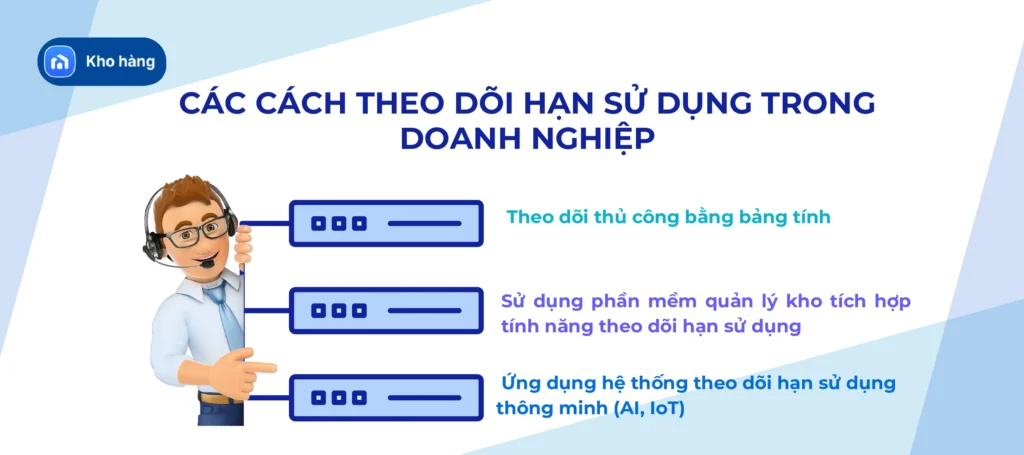 Kho hàng

CÁC CÁCH THEO DÕI HẠN SỬ DỤNG TRONG DOANH NGHIỆP

Theo dõi thủ công bằng bảng tính

Sử dụng phần mềm quản lý kho tích hợp tính năng theo dõi hạn sử dụng

Ứng dụng hệ thống theo dõi hạn sử dụng thông minh (AI, IoT)